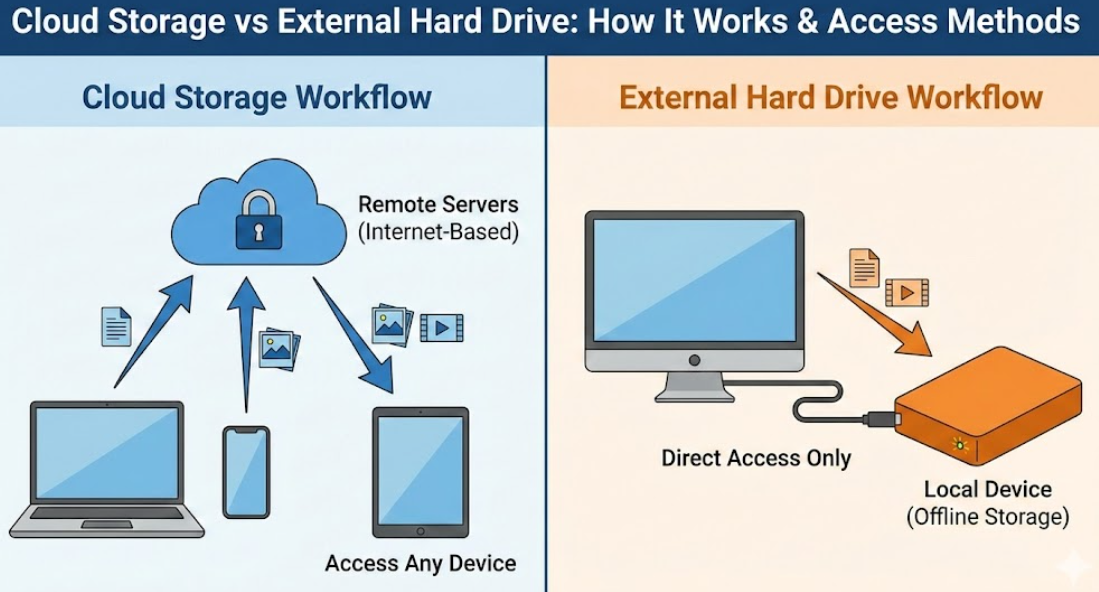 Cloud Storage vs External Hard Drive: How It Works & Access Methods

Cloud Storage Workflow

Remote Servers
(Internet-Based)

Access Any Device

External Hard Drive Workflow

Direct Access Only

Local Device
(Offline Storage)